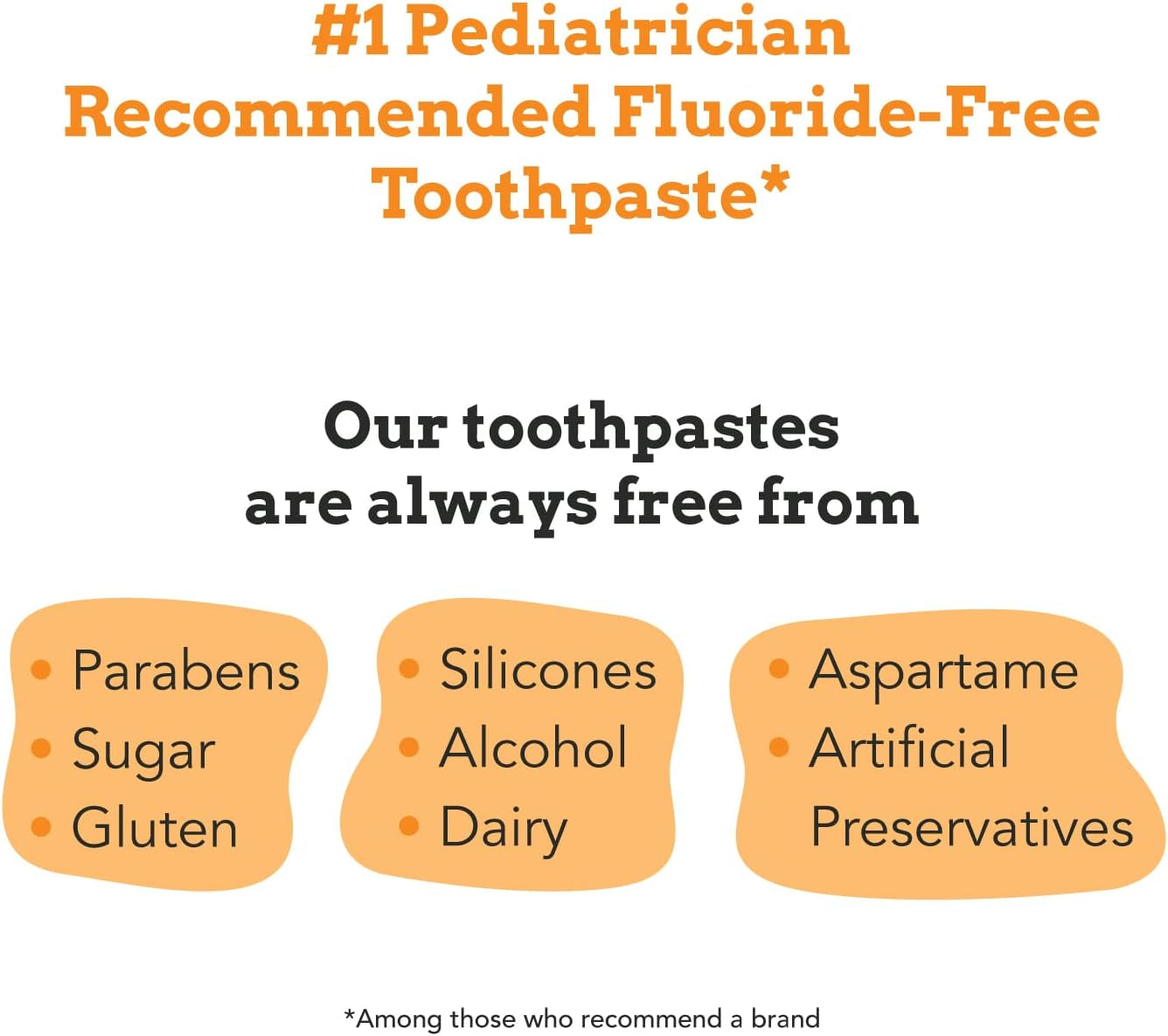 #1 Pediatrician Recommended Fluoride-Free Toothpaste*

Our toothpastes are always free from

• Parabens
• Sugar
• Gluten

• Silicones
• Alcohol
• Dairy

• Aspartame
• Artificial Preservatives

*Among those who recommend a brand